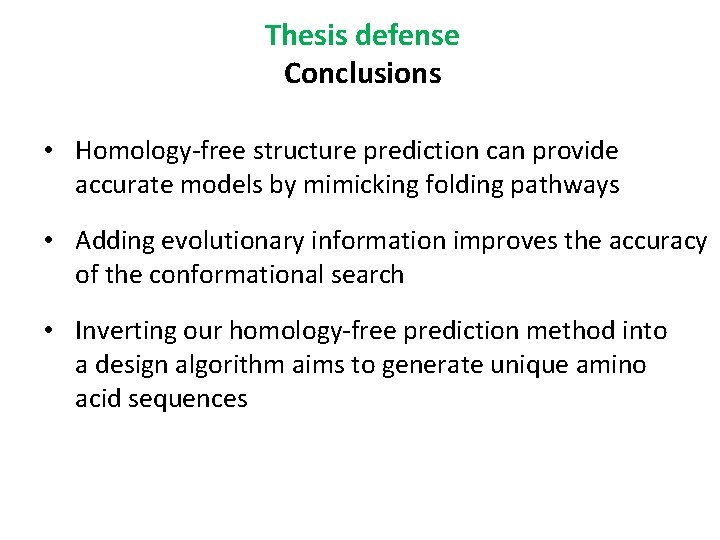 Thesis defense
Conclusions

• Homology-free structure prediction can provide accurate models by mimicking folding pathways

• Adding evolutionary information improves the accuracy of the conformational search

• Inverting our homology-free prediction method into a design algorithm aims to generate unique amino acid sequences